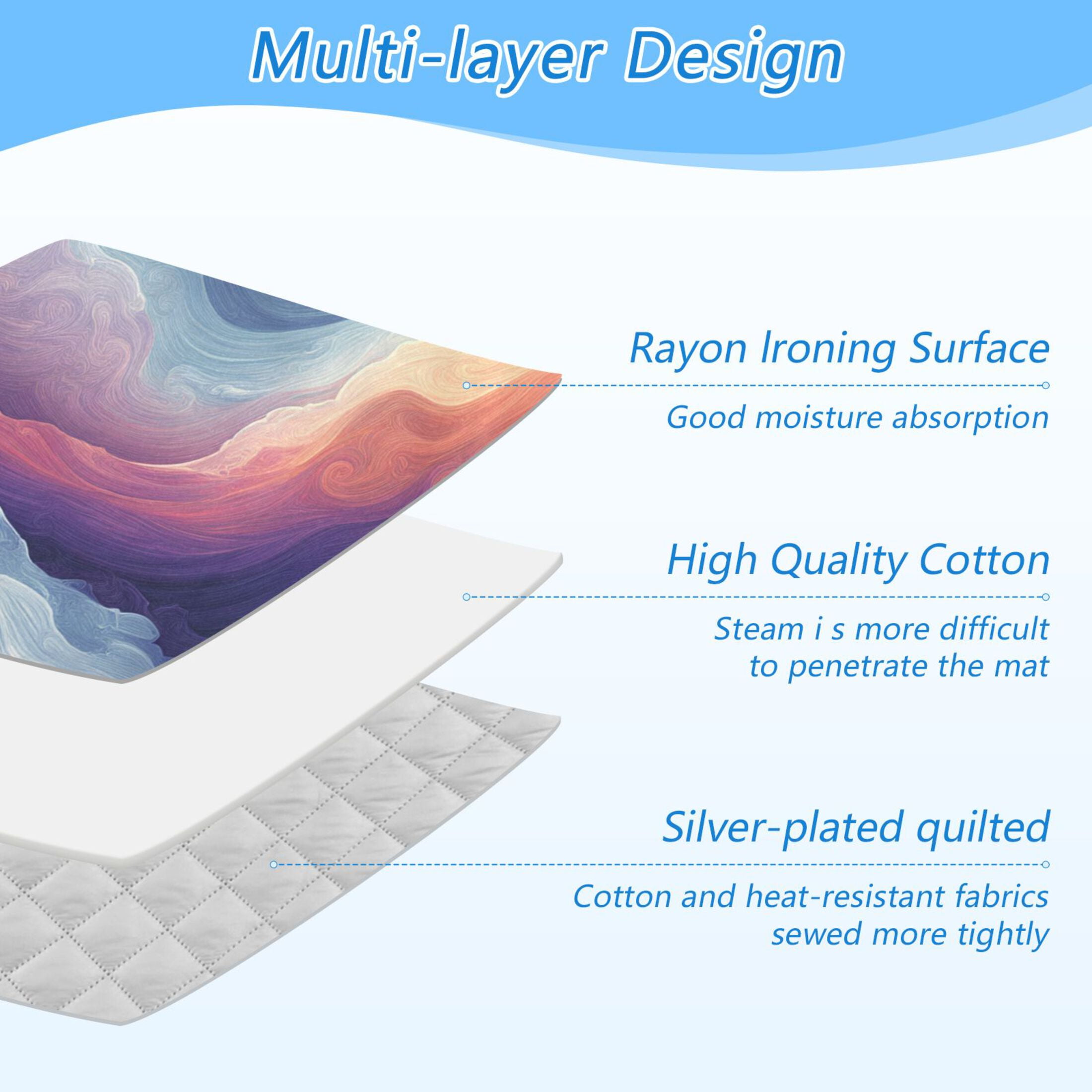 Multi-layer Design

Rayon Ironing Surface

Good moisture absorption

High Quality Cotton

Steam i s more difficult to penetrate the mat

Silver-plated quilted

Cotton and heat-resistant fabrics sewed more tightly